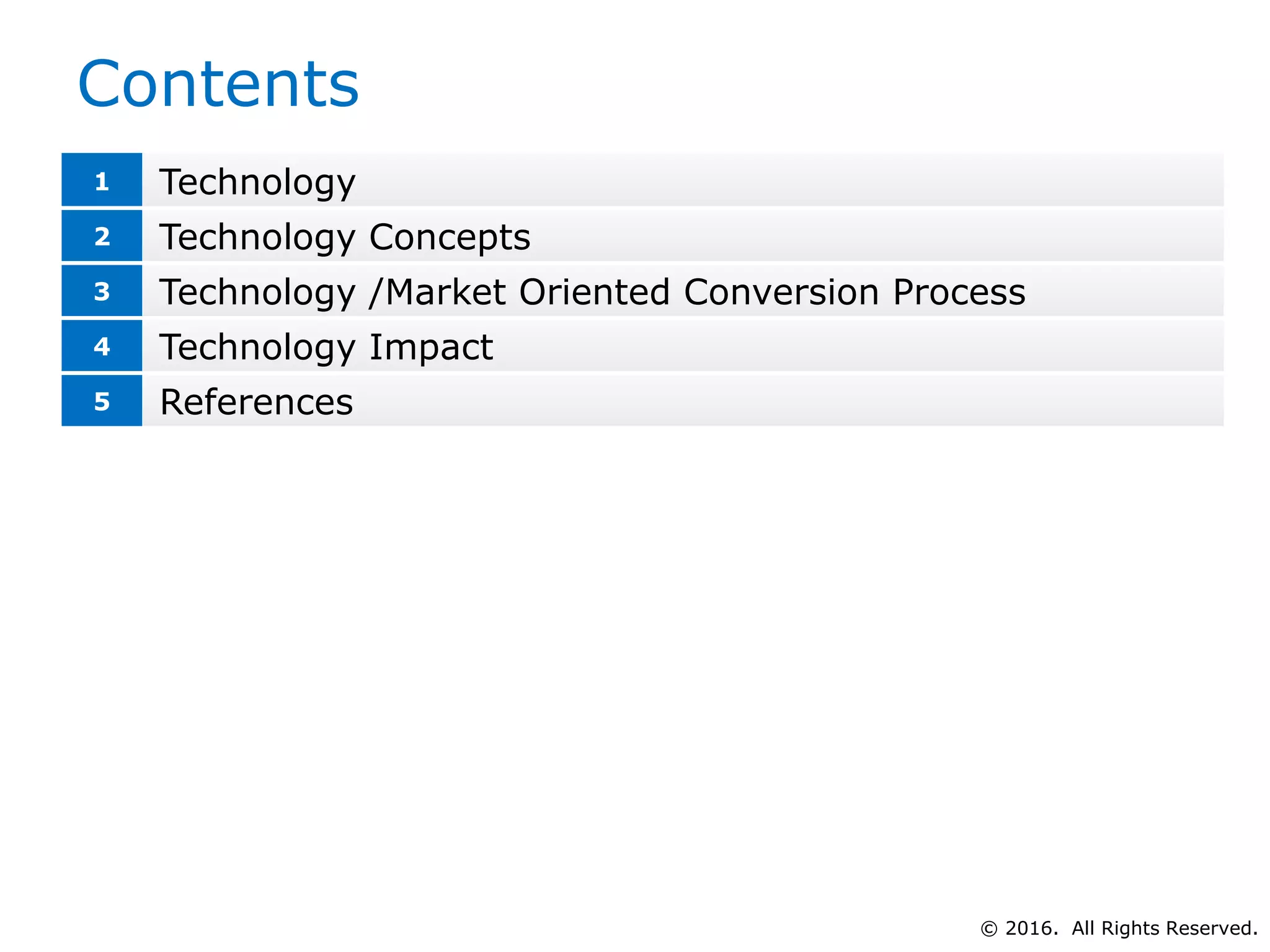 Contents

1 Technology
2 Technology Concepts
3 Technology /Market Oriented Conversion Process
4 Technology Impact
5 References

© 2016. All Rights Reserved.